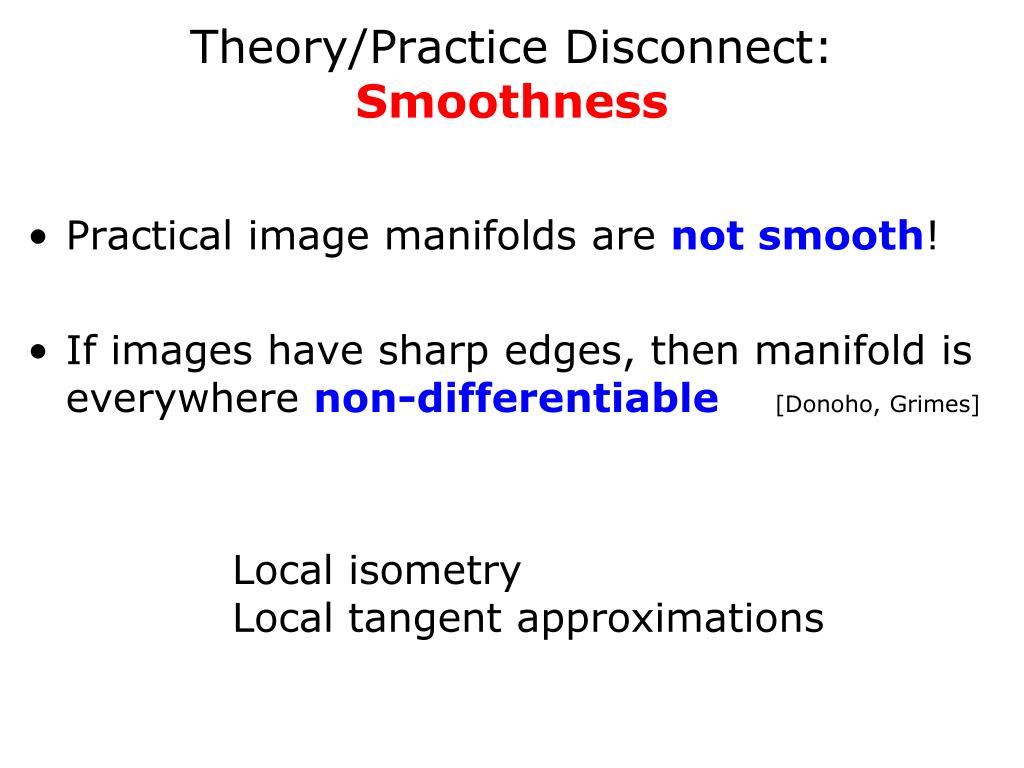 Theory/Practice Disconnect:
Smoothness

• Practical image manifolds are not smooth!

• If images have sharp edges, then manifold is everywhere non-differentiable [Donoho, Grimes]

Local isometry
Local tangent approximations